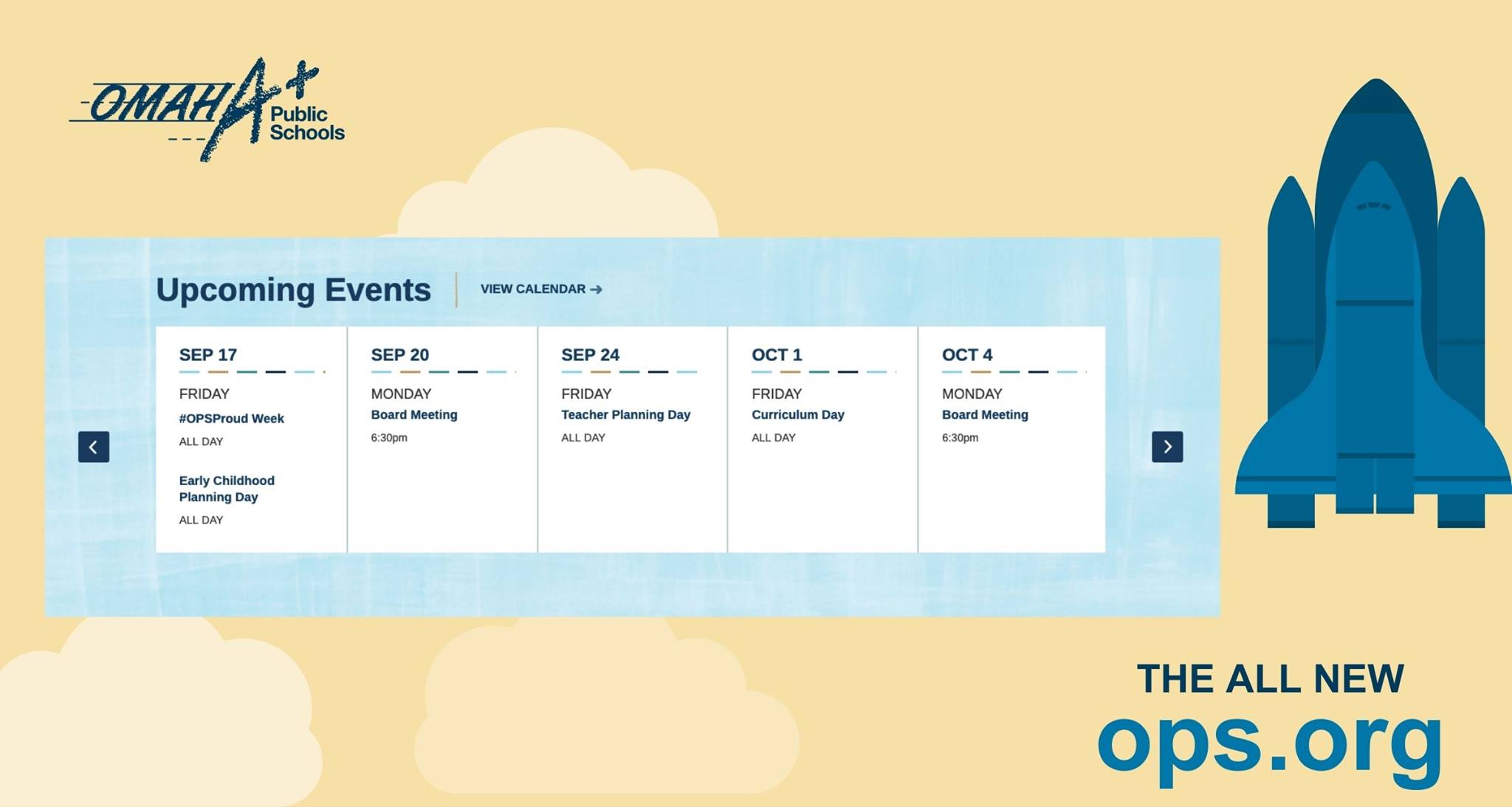 OMAHA+ Public Schools

Upcoming Events VIEW CALENDAR →

SEP 17
FRIDAY
#OPSProud Week
ALL DAY
Early Childhood Planning Day
ALL DAY

SEP 20
MONDAY
Board Meeting
6:30pm

SEP 24
FRIDAY
Teacher Planning Day
ALL DAY

OCT 1
FRIDAY
Curriculum Day
ALL DAY

OCT 4
MONDAY
Board Meeting
6:30pm

THE ALL NEW
ops.org